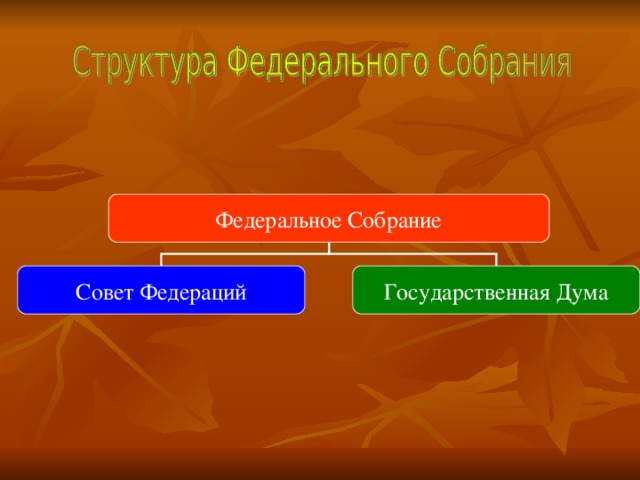 Структура Федерального Собрания

Федеральное Собрание

Совет Федераций

Государственная Дума